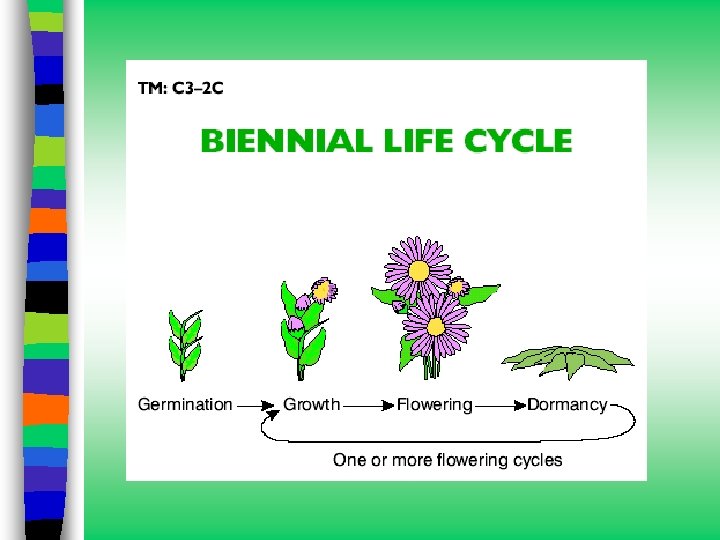 TM: C3–2C

BIENNIAL LIFE CYCLE

Germination → Growth → Flowering → Dormancy

One or more flowering cycles